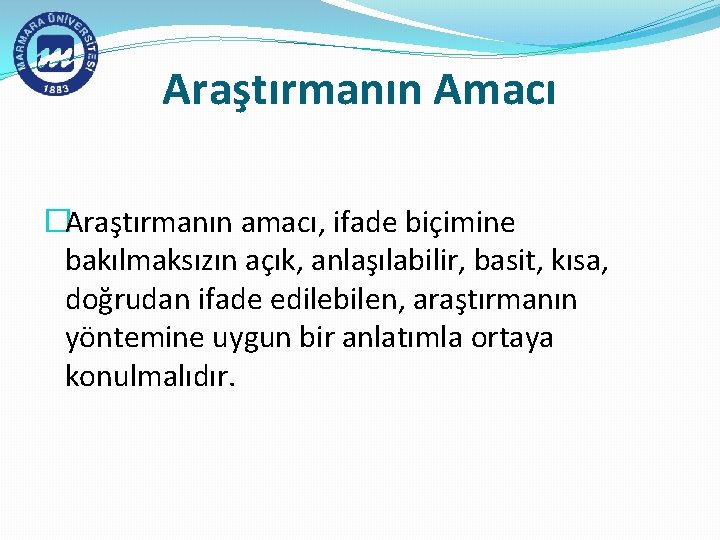 MARMARA ÜNİVERSİTESİ
1883

Araştırmanın Amacı

Araştırmanın amacı, ifade biçimine bakılmaksızın açık, anlaşılabilir, basit, kısa, doğrudan ifade edilebilen, araştırmanın yöntemine uygun bir anlatımla ortaya konulmalıdır.